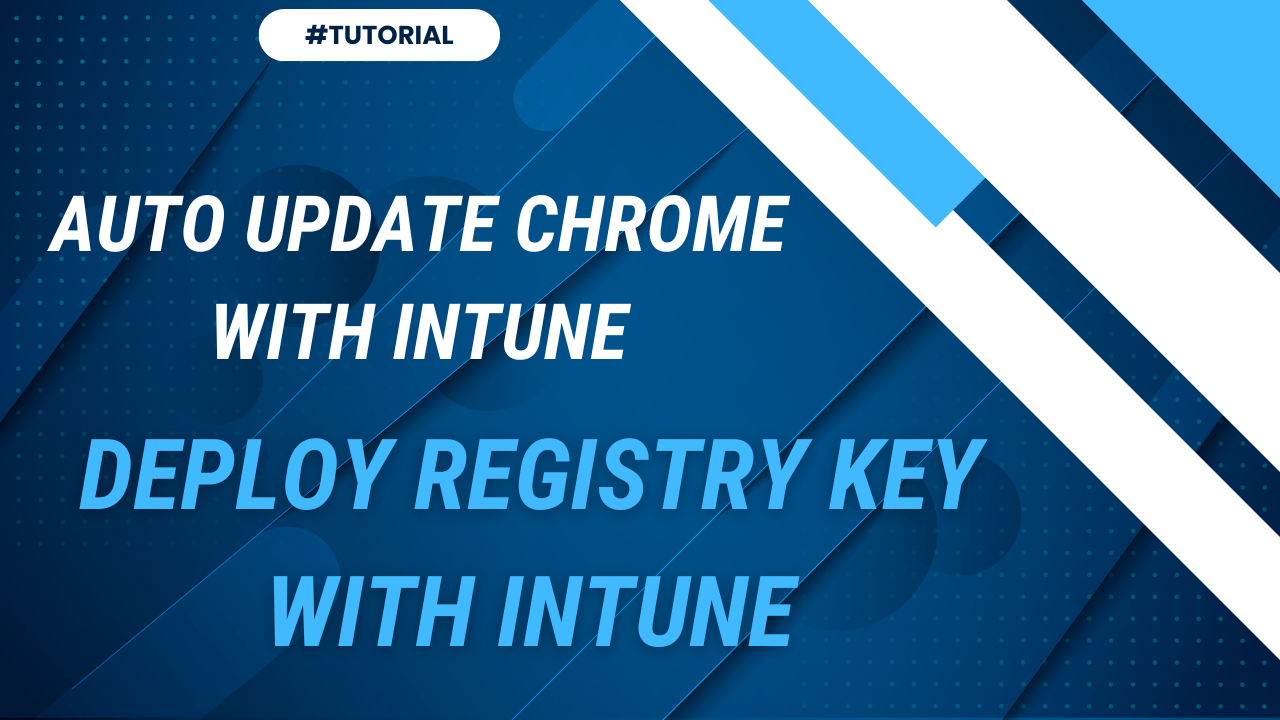 #TUTORIAL

AUTO UPDATE CHROME WITH INTUNE

DEPLOY REGISTRY KEY WITH INTUNE